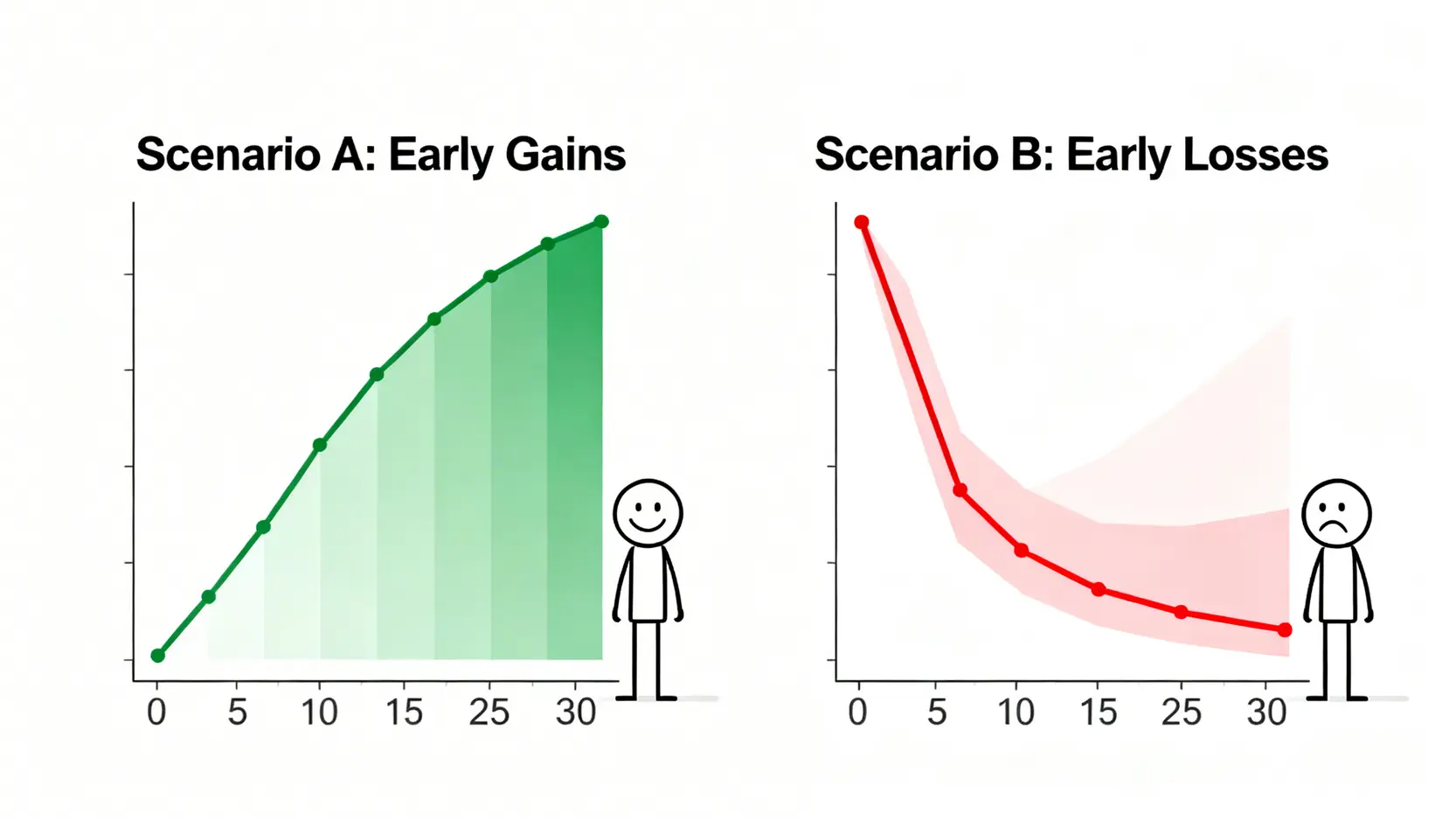 Scenario A: Early Gains

0 5 10 15 25 30

Scenario B: Early Losses

0 5 10 15 25 30